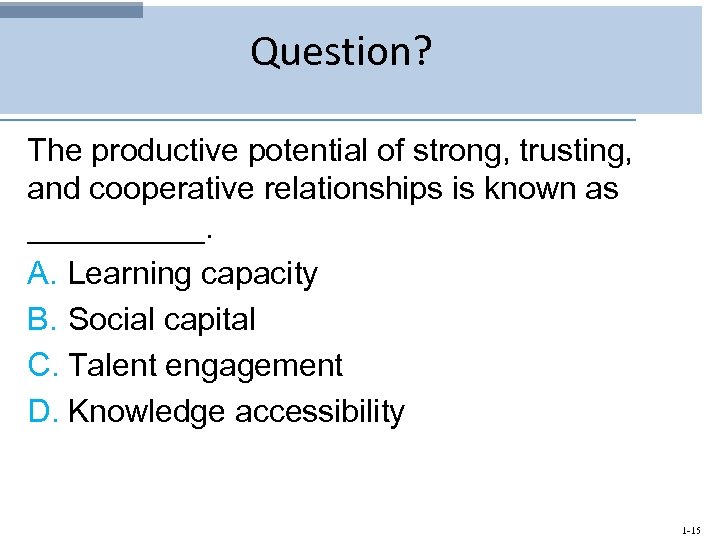 Question?

The productive potential of strong, trusting, and cooperative relationships is known as __________.

A. Learning capacity

B. Social capital

C. Talent engagement

D. Knowledge accessibility

1-15